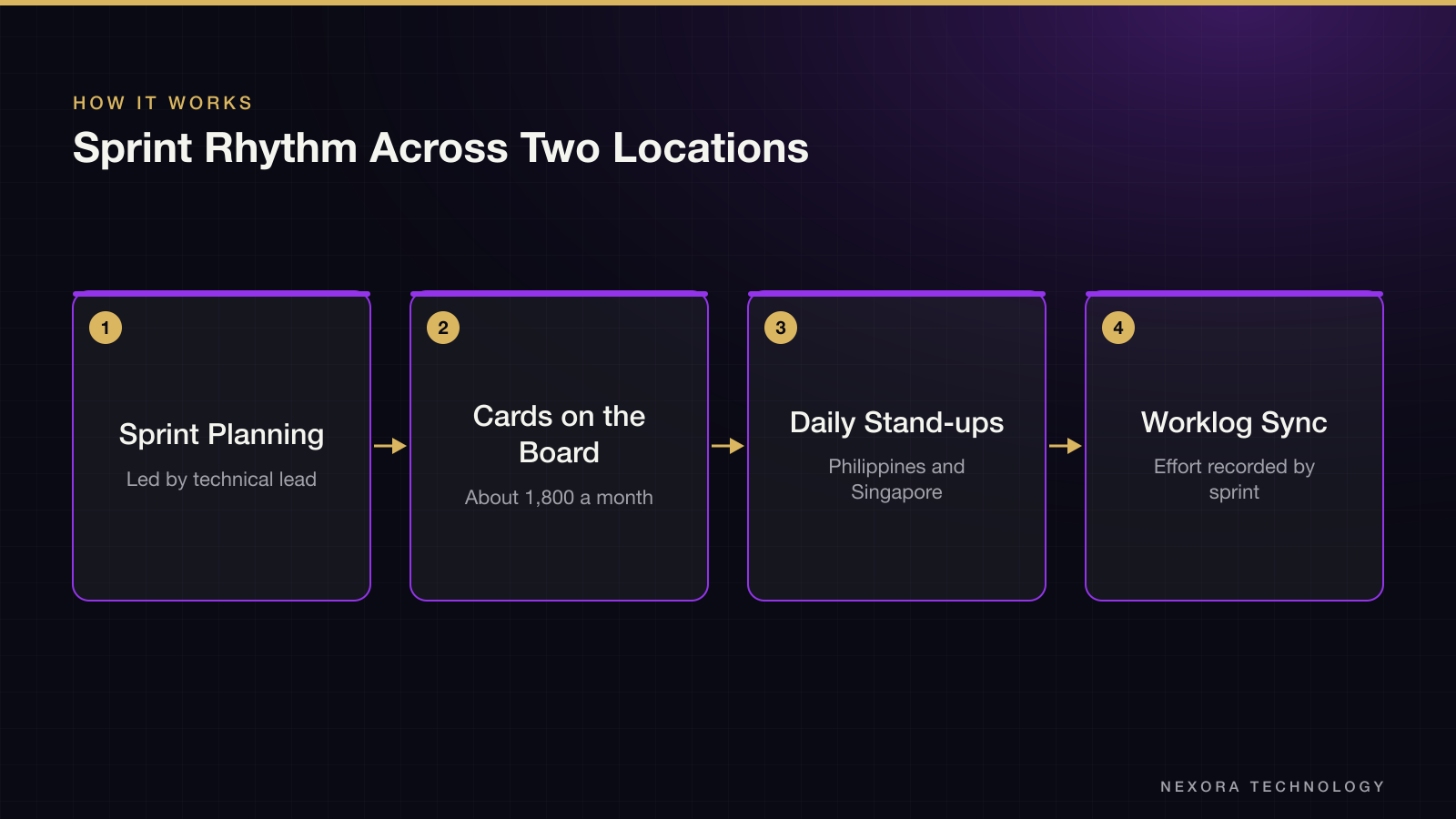 HOW IT WORKS

Sprint Rhythm Across Two Locations

1

Sprint Planning

Led by technical lead

→

2

Cards on the Board

About 1,800 a month

→

3

Daily Stand-ups

Philippines and Singapore

→

4

Worklog Sync

Effort recorded by sprint

NEXORA TECHNOLOGY